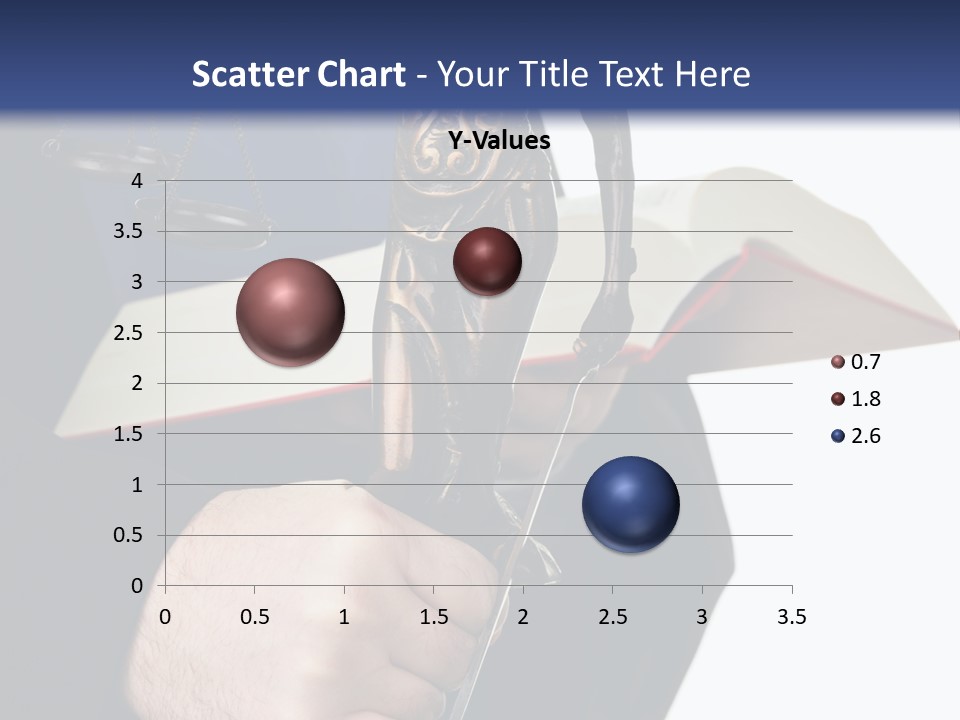 Scatter Chart - Your Title Text Here

Y-Values

4
3.5
3
2.5
2
1.5
1
0.5
0

0 0.5 1 1.5 2 2.5 3 3.5

0.7
1.8
2.6